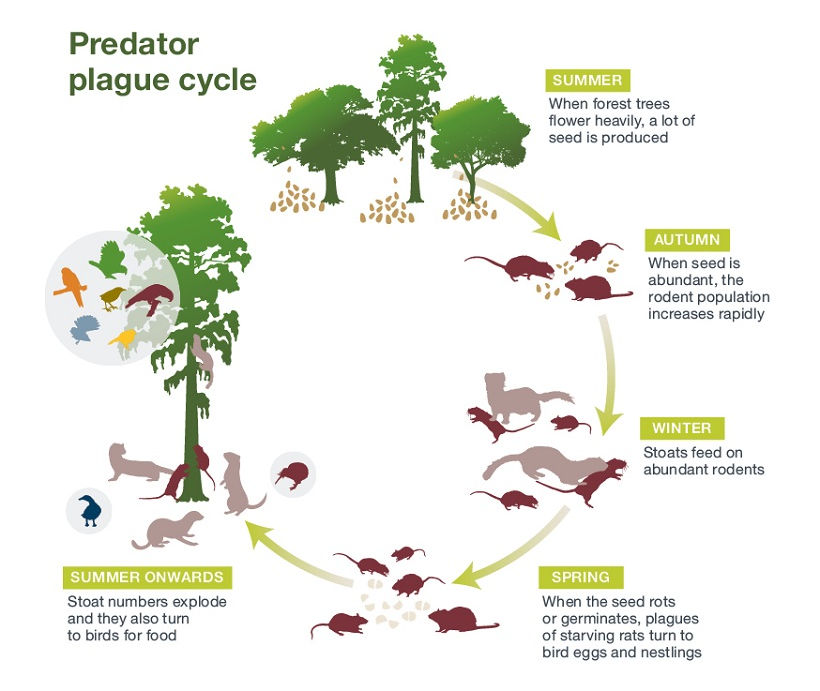 Predator plague cycle

SUMMER
When forest trees flower heavily, a lot of seed is produced

AUTUMN
When seed is abundant, the rodent population increases rapidly

WINTER
Stoats feed on abundant rodents

SPRING
When the seed rots or germinates, plagues of starving rats turn to bird eggs and nestlings

SUMMER ONWARDS
Stoat numbers explode and they also turn to birds for food